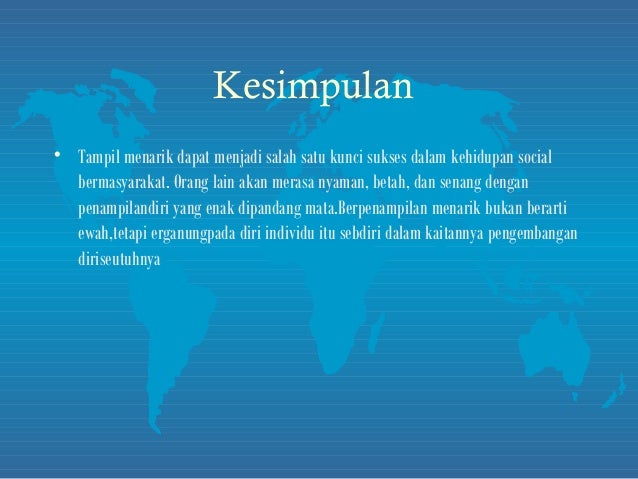 Kesimpulan

• Tampil menarik dapat menjadi salah satu kunci sukses dalam kehidupan social bermasyarakat. Orang lain akan merasa nyaman, betah, dan senang dengan penampilandiri yang enak dipandang mata.Berpenampilan menarik bukan berarti ewah,tetapi erganungpada diri individu itu sebdiri dalam kaitannya pengembangan diriseutuhnya